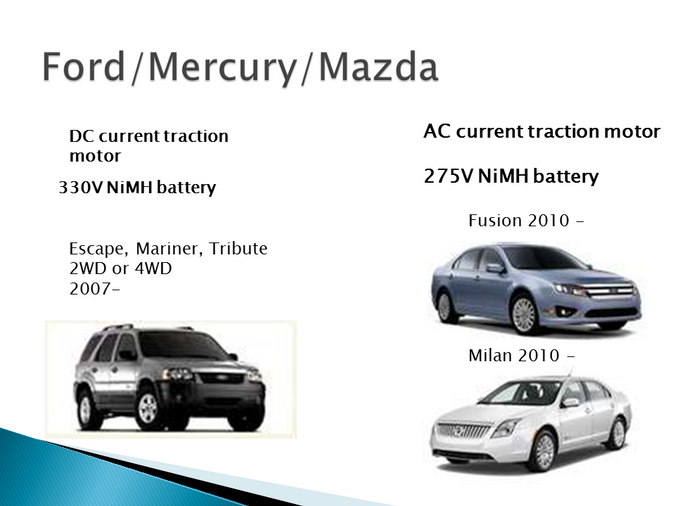 Ford/Mercury/Mazda

DC current traction motor

330V NiMH battery

Escape, Mariner, Tribute
2WD or 4WD
2007-

AC current traction motor

275V NiMH battery

Fusion 2010 -

Milan 2010 -